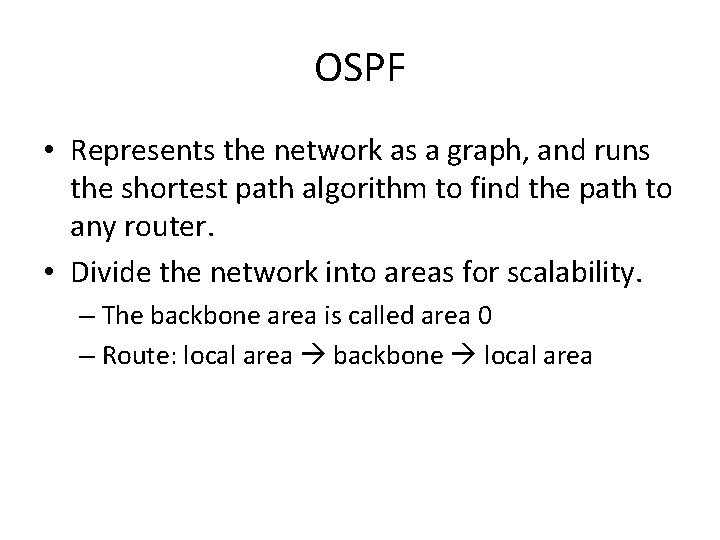 OSPF

• Represents the network as a graph, and runs the shortest path algorithm to find the path to any router.

• Divide the network into areas for scalability.

– The backbone area is called area 0

– Route: local area → backbone → local area